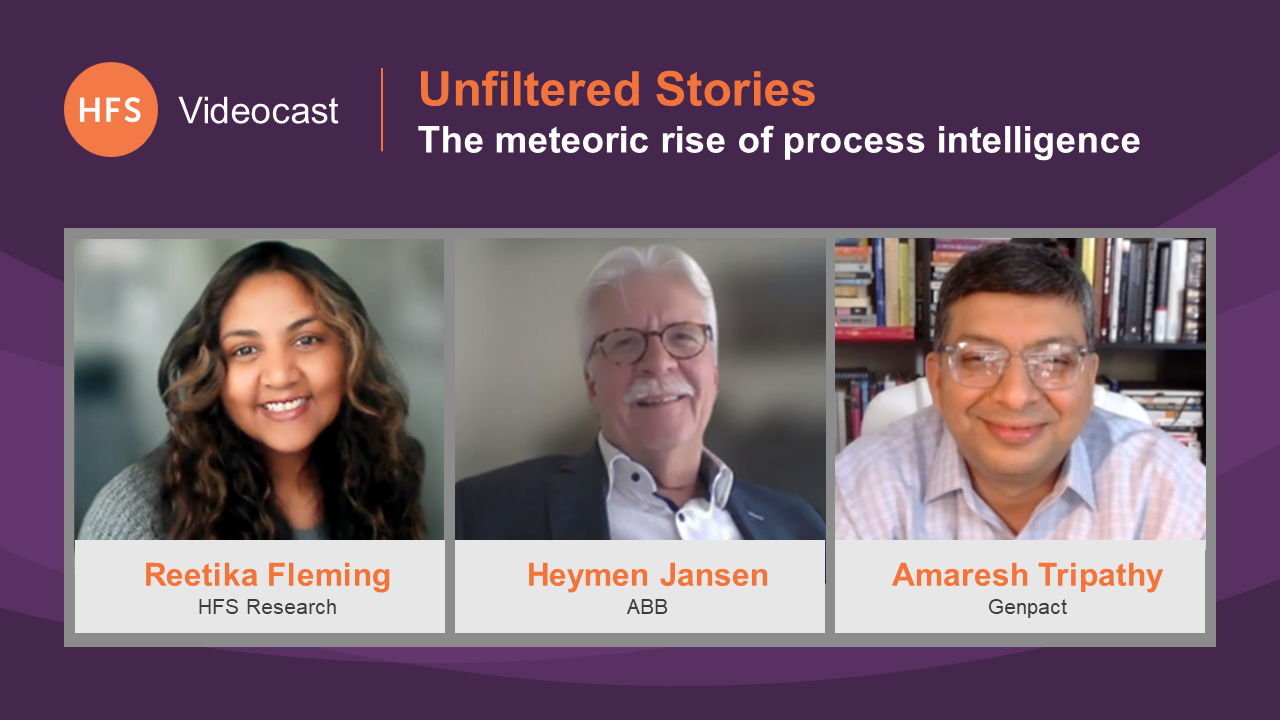 HFS Videocast

Unfiltered Stories
The meteoric rise of process intelligence

Reetika Fleming
HFS Research

Heymen Jansen
ABB

Amaresh Tripathy
Genpact